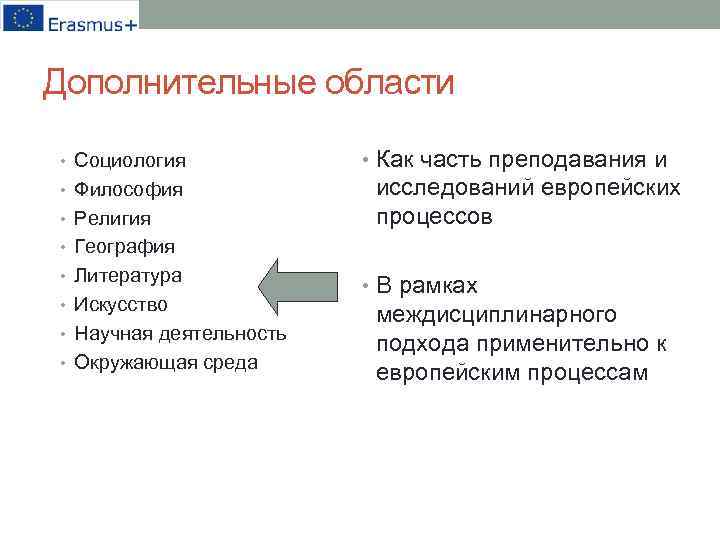 Erasmus+

Дополнительные области

• Социология
• Философия
• Религия
• География
• Литература
• Искусство
• Научная деятельность
• Окружающая среда

• Как часть преподавания и исследований европейских процессов

• В рамках междисциплинарного подхода применительно к европейским процессам